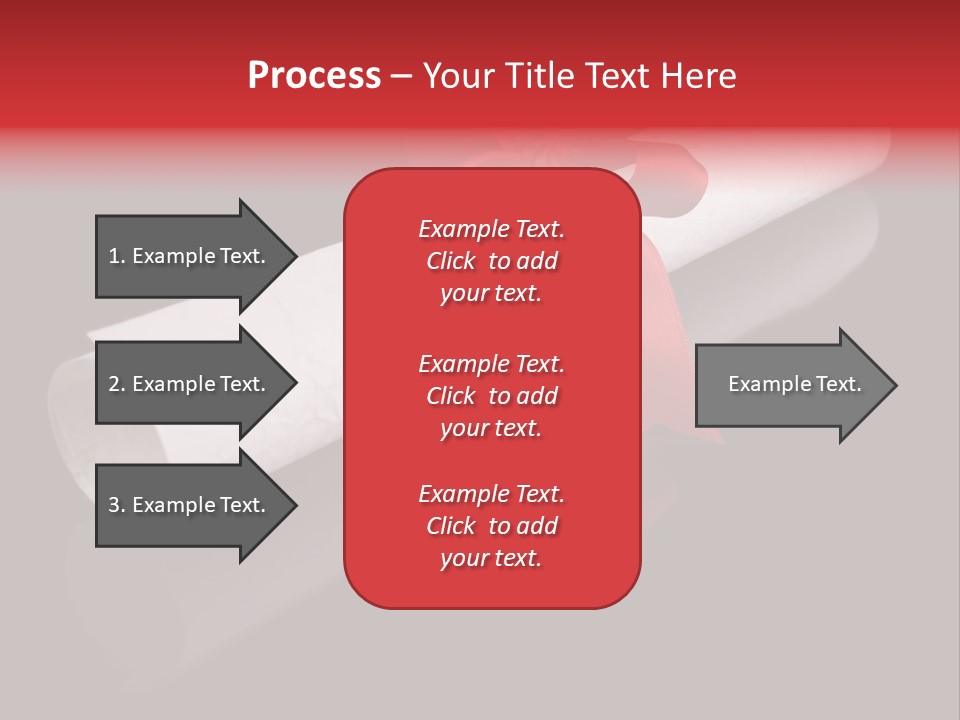 Process – Your Title Text Here

1. Example Text.

2. Example Text.

3. Example Text.

Example Text. Click to add your text.

Example Text. Click to add your text.

Example Text. Click to add your text.

Example Text.